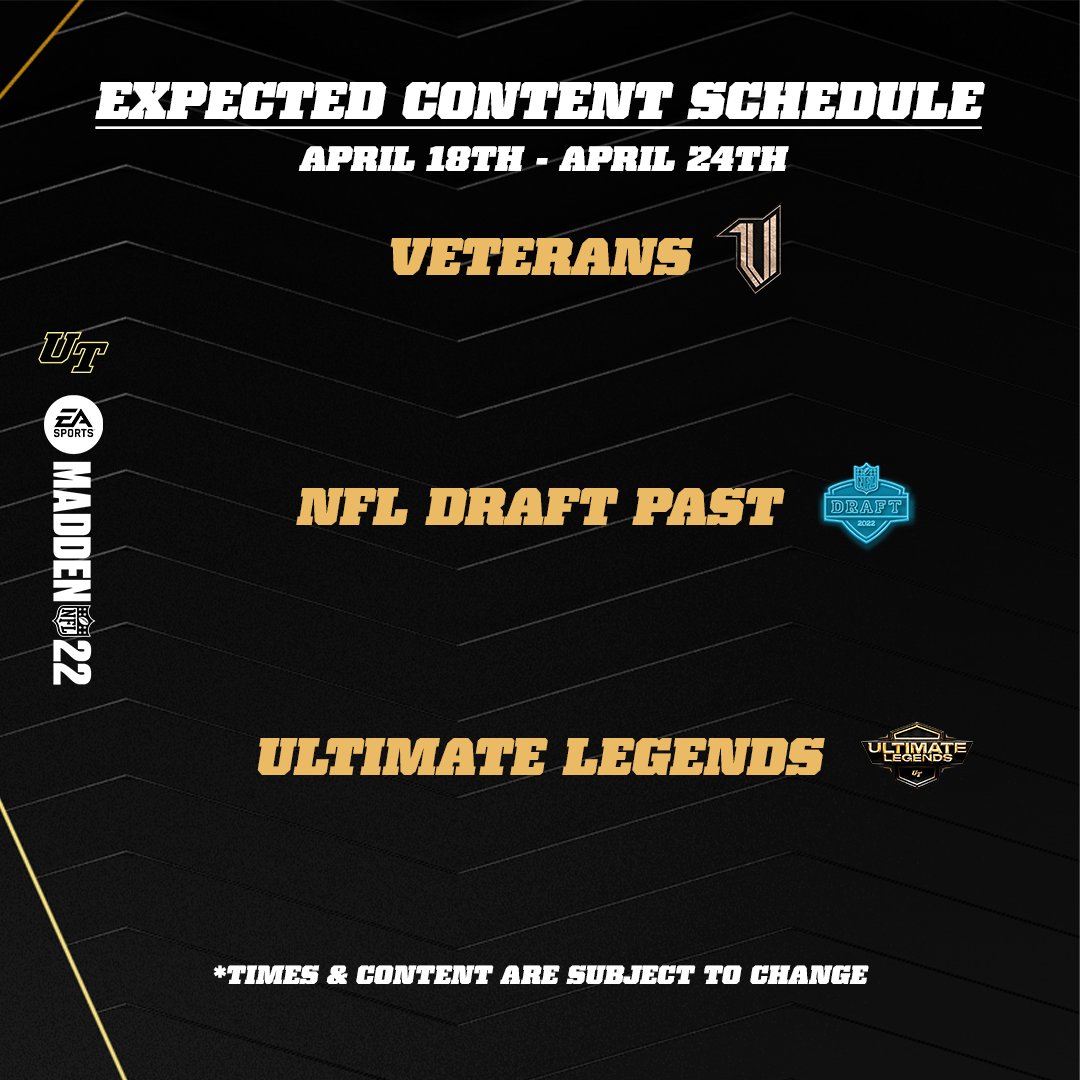 EXPECTED CONTENT SCHEDULE
APRIL 18TH - APRIL 24TH

VETERANS

UT

EA SPORTS

MADDEN NFL 22

NFL DRAFT PAST

NFL DRAFT 2022

ULTIMATE LEGENDS

ULTIMATE LEGENDS UT

*TIMES & CONTENT ARE SUBJECT TO CHANGE